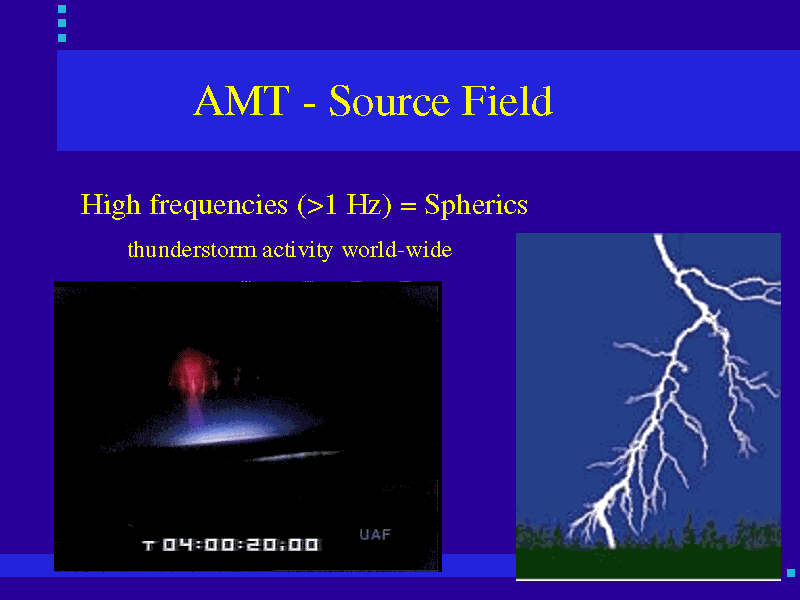 AMT - Source Field

High frequencies (>1 Hz) = Spherics

thunderstorm activity world-wide

T 04:00:20:00

UAF